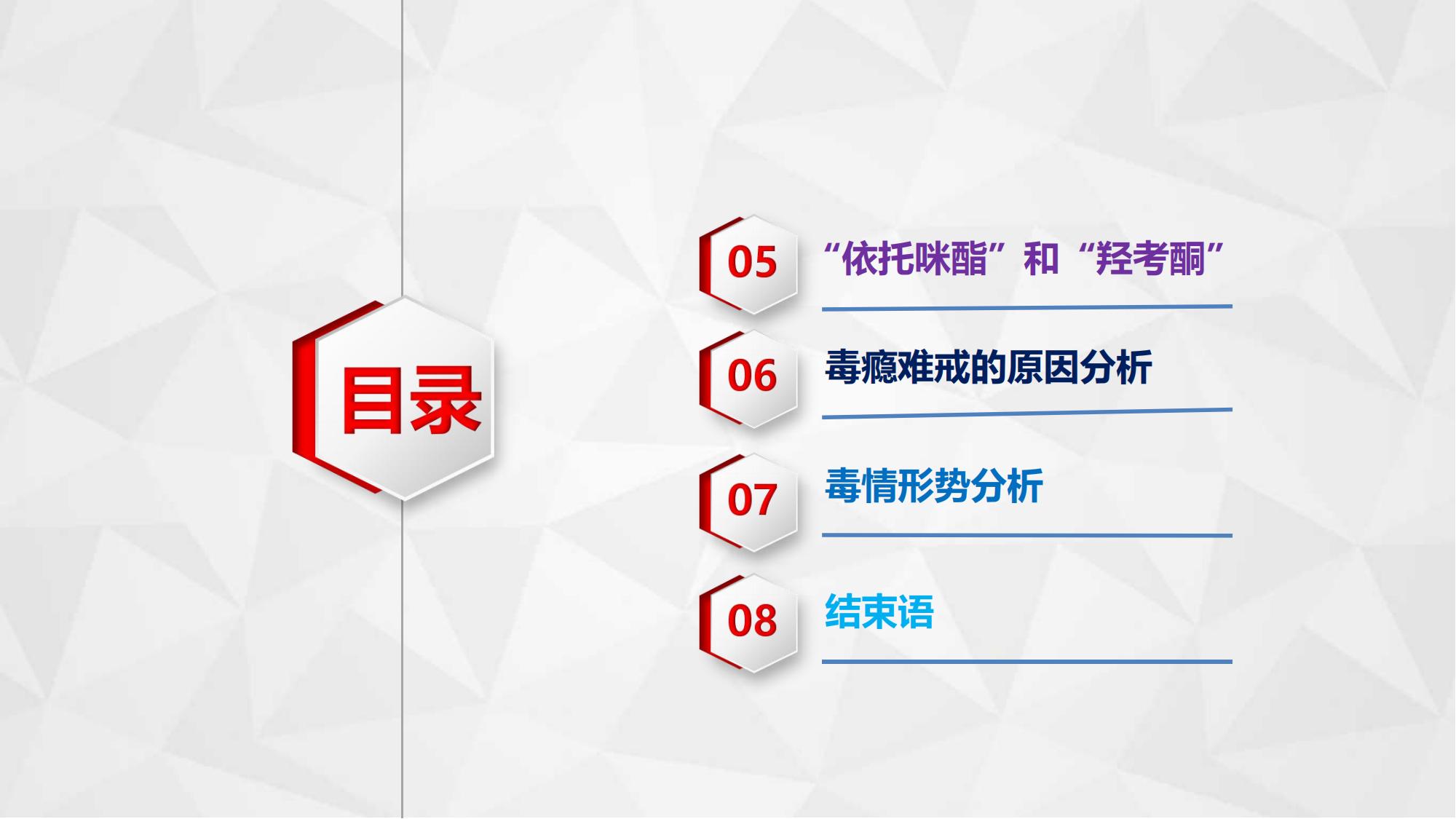 目录

05 “依托咪酯”和“羟考酮”

06 毒瘾难戒的原因分析

07 毒情形势分析

08 结束语